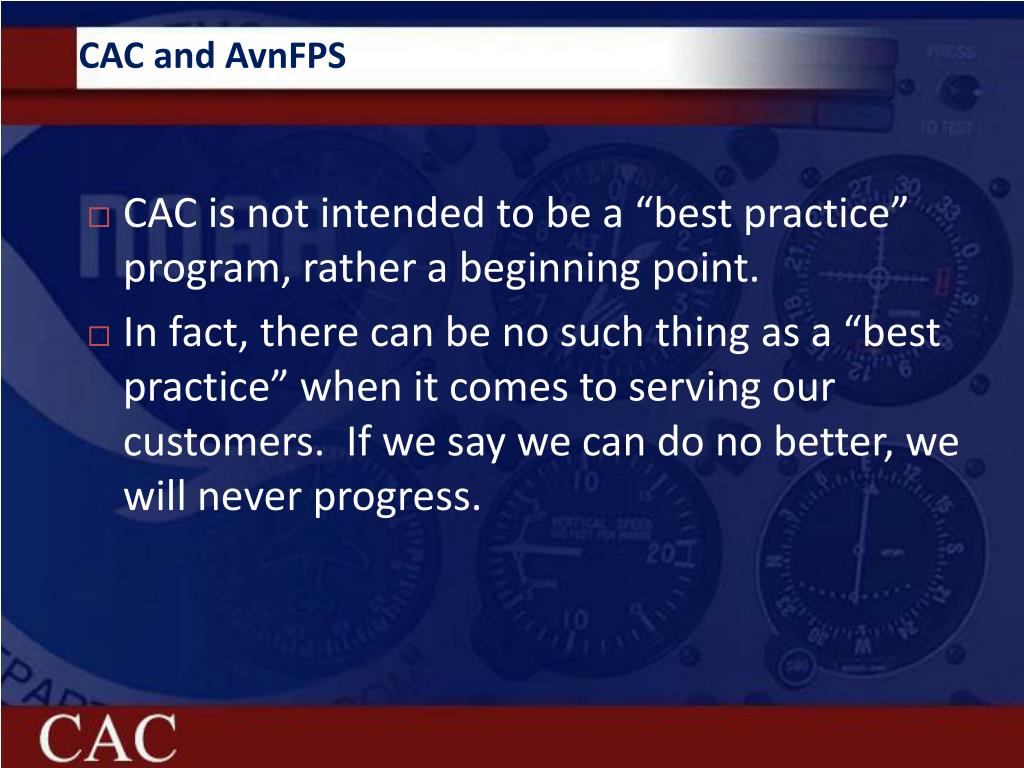 CAC and AvnFPS

□ CAC is not intended to be a “best practice” program, rather a beginning point.

□ In fact, there can be no such thing as a “best practice” when it comes to serving our customers. If we say we can do no better, we will never progress.

CAC